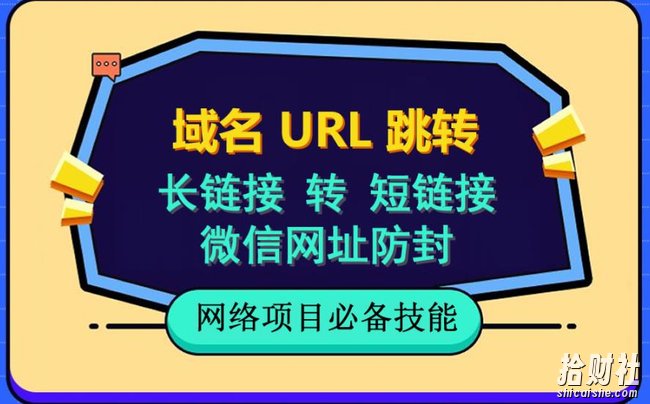 域名 URL 跳转
长链接 转 短链接
微信网址防封

网络项目必备技能

拾财社
shicaishe.com